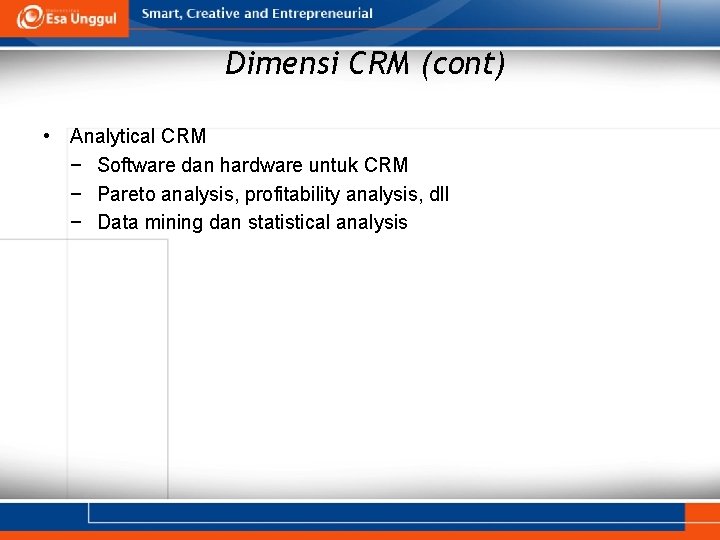 Esa Unggul

Smart, Creative and Entrepreneurial

Dimensi CRM (cont)

• Analytical CRM
 − Software dan hardware untuk CRM
 − Pareto analysis, profitability analysis, dll
 − Data mining dan statistical analysis